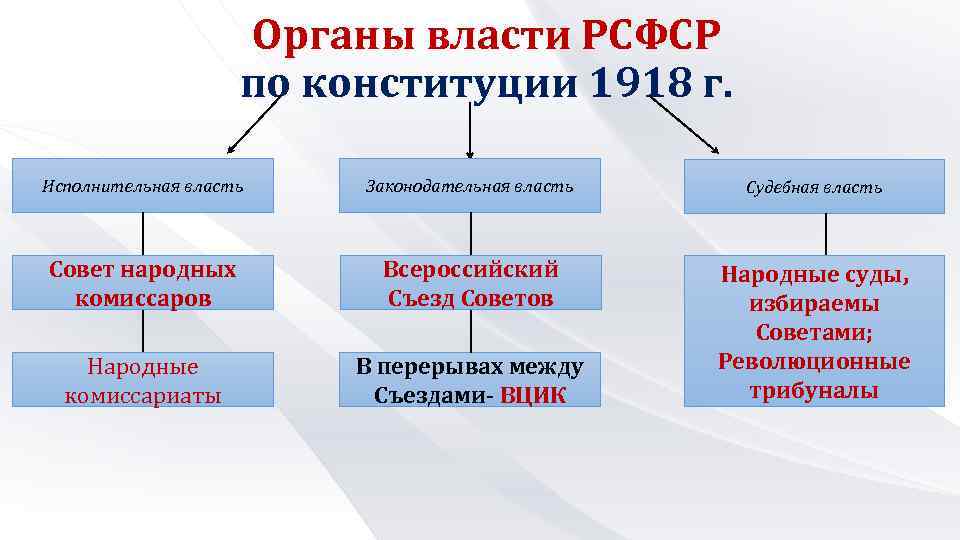 Органы власти РСФСР по конституции 1918 г.

Исполнительная власть

Совет народных комиссаров

Народные комиссариаты

Законодательная власть

Всероссийский Съезд Советов

В перерывах между Съездами- ВЦИК

Судебная власть

Народные суды, избираемы Советами; Революционные трибуналы